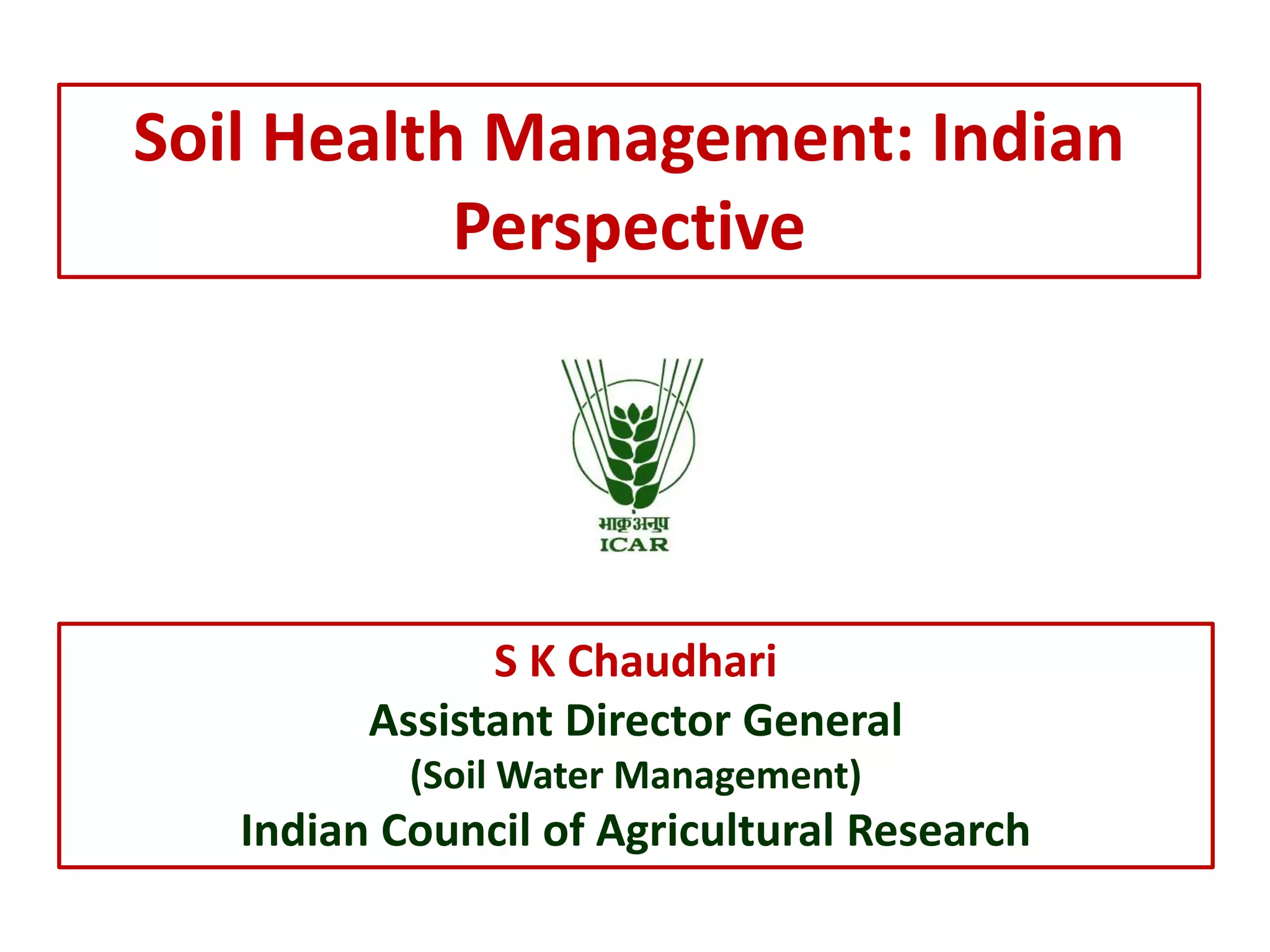 Soil Health Management: Indian Perspective

भाकृअनुप
ICAR

S K Chaudhari
Assistant Director General
(Soil Water Management)
Indian Council of Agricultural Research